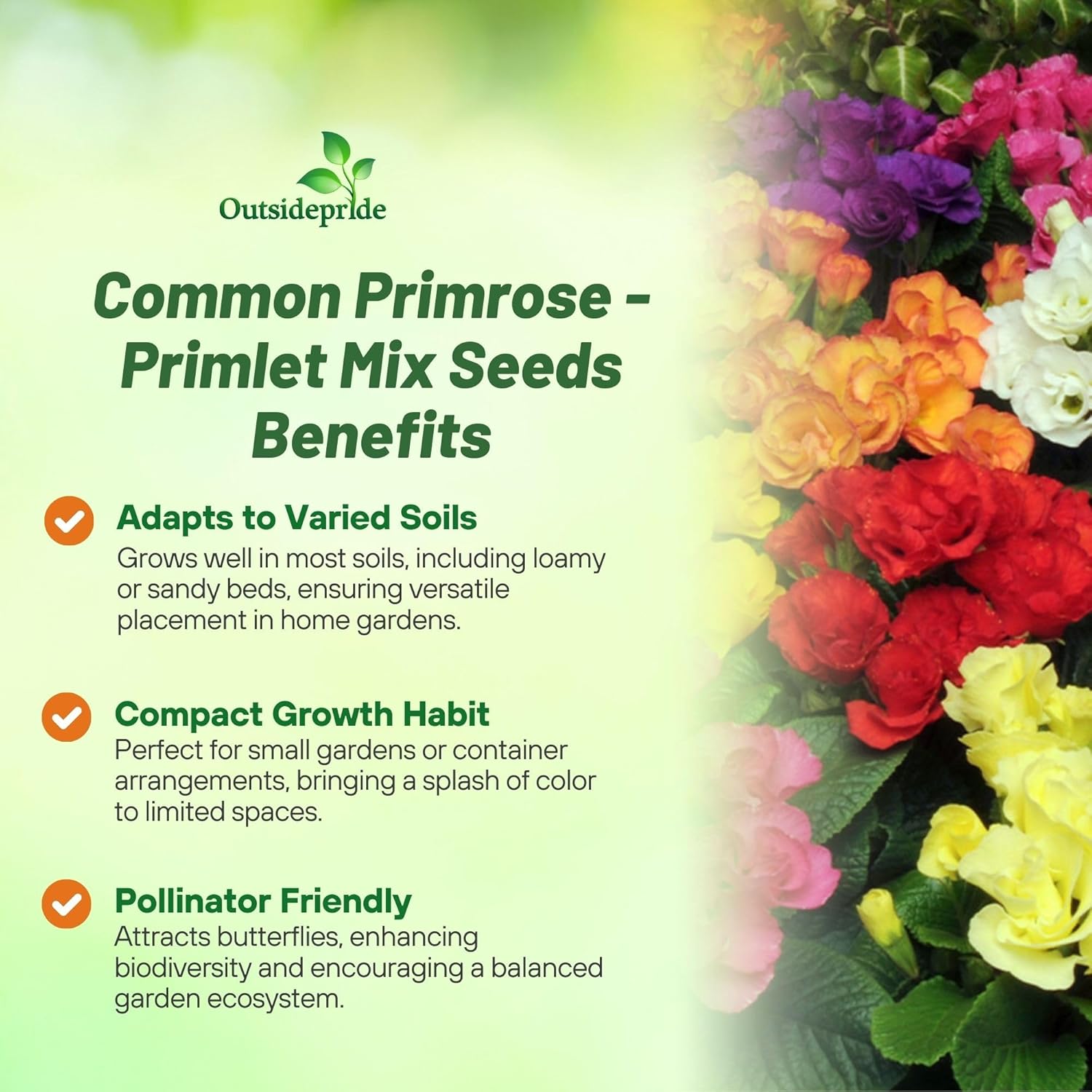 Outsidepride

Common Primrose - Primlet Mix Seeds Benefits

Adapts to Varied Soils
Grows well in most soils, including loamy or sandy beds, ensuring versatile placement in home gardens.

Compact Growth Habit
Perfect for small gardens or container arrangements, bringing a splash of color to limited spaces.

Pollinator Friendly
Attracts butterflies, enhancing biodiversity and encouraging a balanced garden ecosystem.